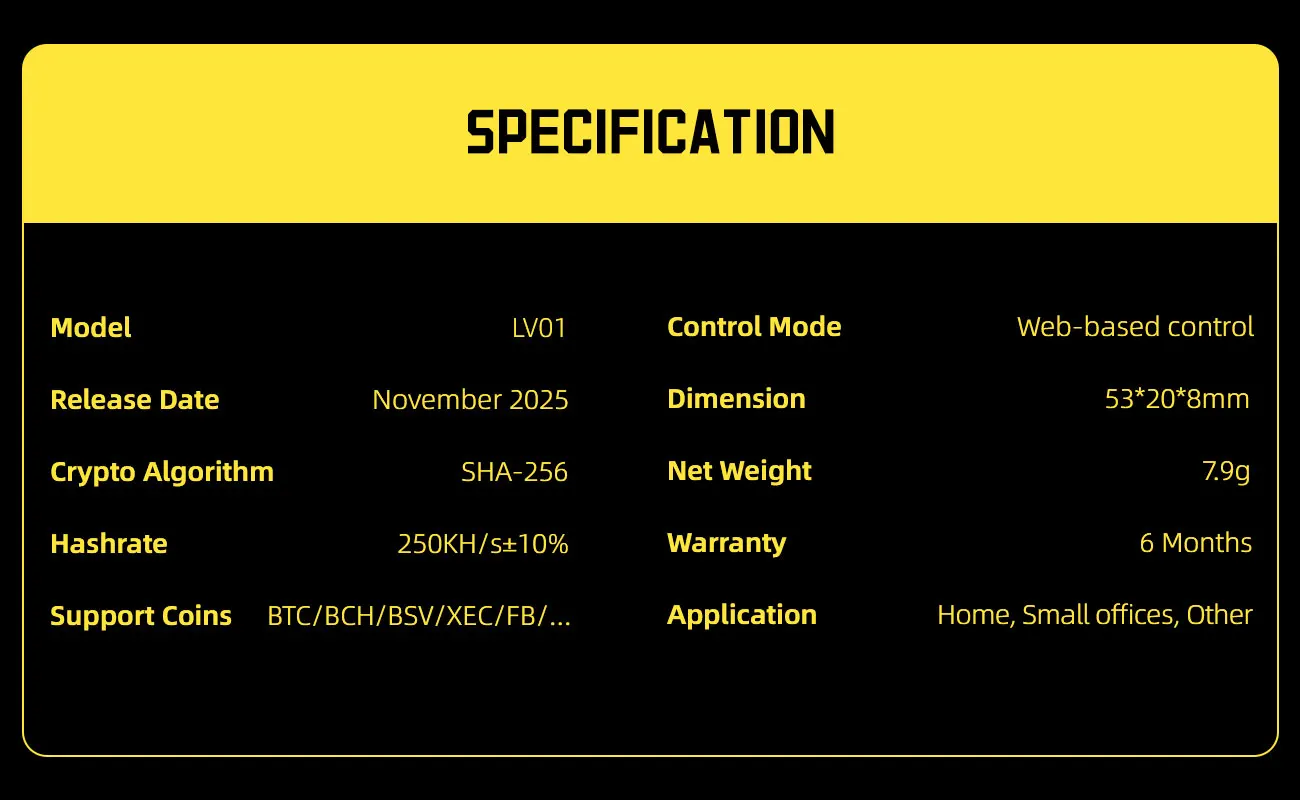 SPECIFICATION

Model LV01
Release Date November 2025
Crypto Algorithm SHA-256
Hashrate 250KH/s±10%
Support Coins BTC/BCH/BSV/XEC/FB/...

Control Mode Web-based control
Dimension 53*20*8mm
Net Weight 7.9g
Warranty 6 Months
Application Home, Small offices, Other